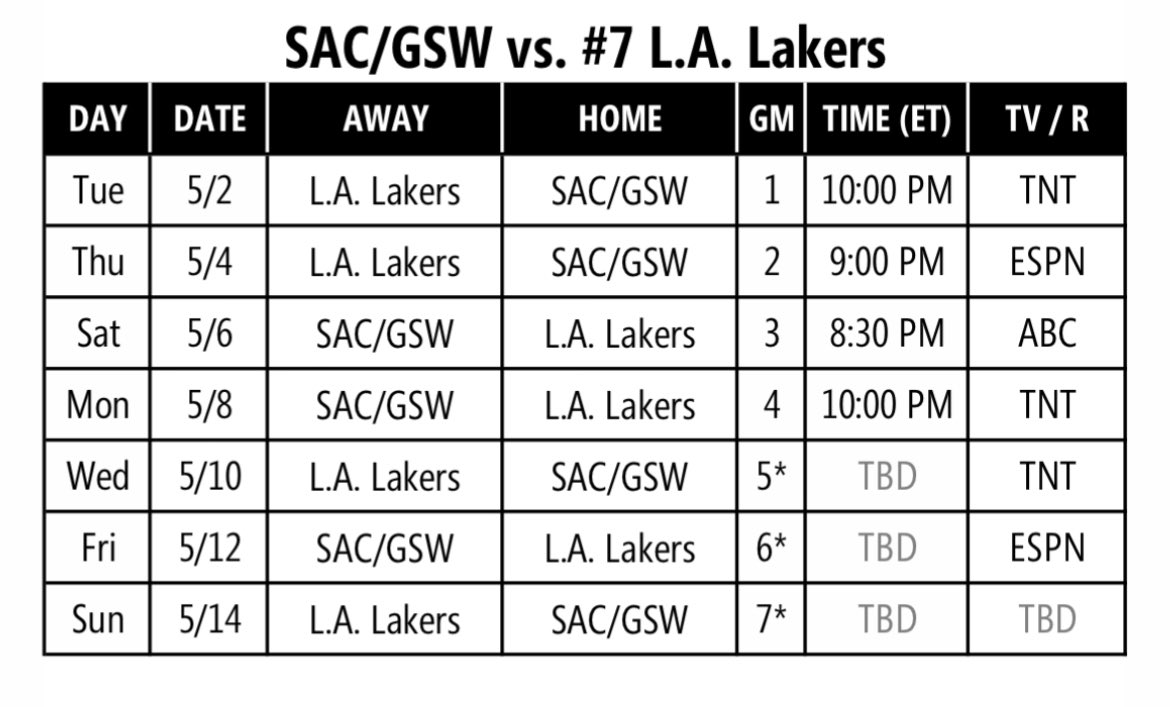 SAC/GSW vs. #7 L.A. Lakers

| DAY | DATE | AWAY | HOME | GM | TIME (ET) | TV / R |
|---|---|---|---|---|---|---|
| Tue | 5/2 | L.A. Lakers | SAC/GSW | 1 | 10:00 PM | TNT |
| Thu | 5/4 | L.A. Lakers | SAC/GSW | 2 | 9:00 PM | ESPN |
| Sat | 5/6 | SAC/GSW | L.A. Lakers | 3 | 8:30 PM | ABC |
| Mon | 5/8 | SAC/GSW | L.A. Lakers | 4 | 10:00 PM | TNT |
| Wed | 5/10 | L.A. Lakers | SAC/GSW | 5* | TBD | TNT |
| Fri | 5/12 | SAC/GSW | L.A. Lakers | 6* | TBD | ESPN |
| Sun | 5/14 | L.A. Lakers | SAC/GSW | 7* | TBD | TBD |